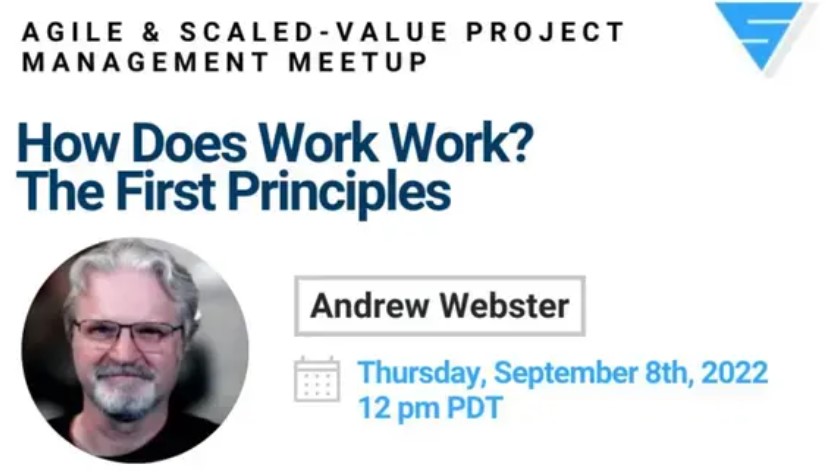 AGILE & SCALED-VALUE PROJECT MANAGEMENT MEETUP

How Does Work Work?
The First Principles

Andrew Webster

Thursday, September 8th, 2022
12 pm PDT